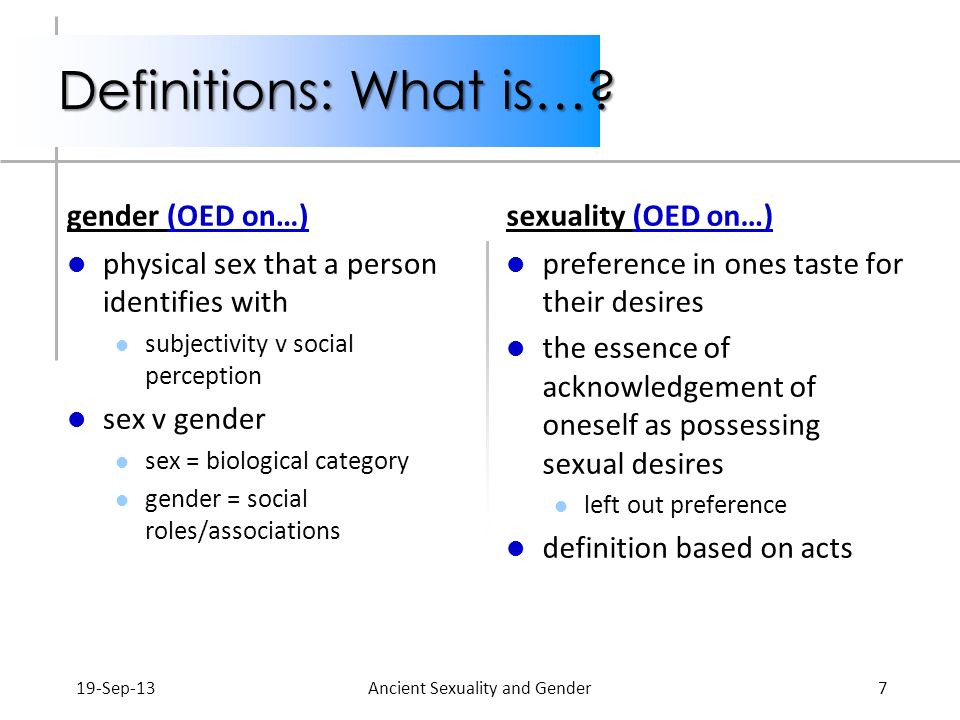 Definitions: What is…?

gender (OED on…)

- physical sex that a person identifies with
  - subjectivity v social perception
- sex v gender
  - sex = biological category
  - gender = social roles/associations

sexuality (OED on…)

- preference in ones taste for their desires
- the essence of acknowledgement of oneself as possessing sexual desires
  - left out preference
- definition based on acts

19-Sep-13 Ancient Sexuality and Gender 7